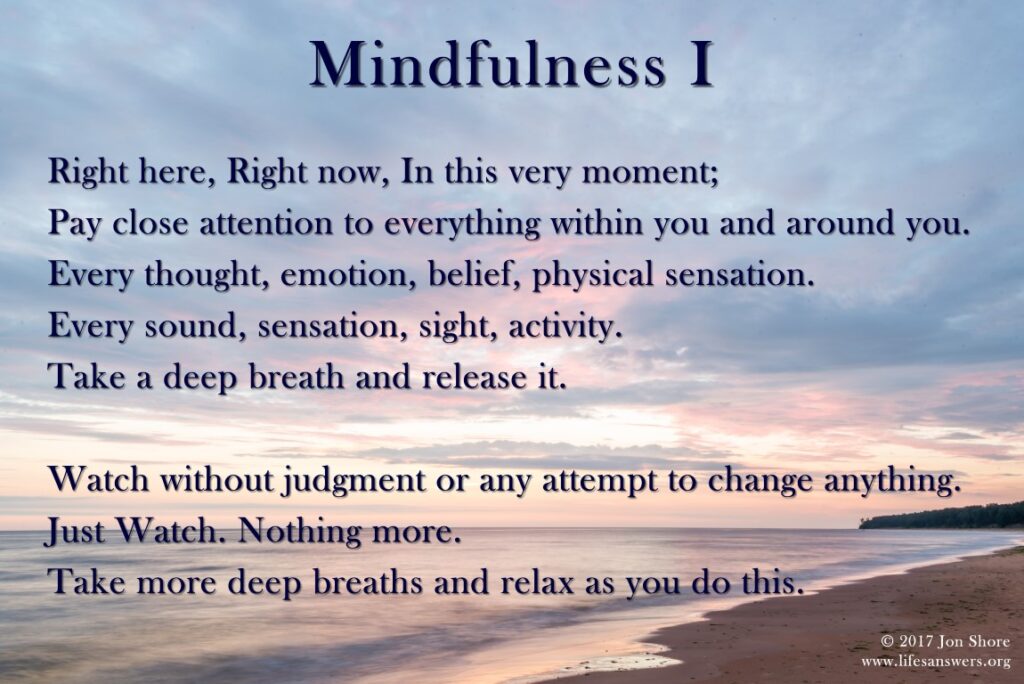 Mindfulness I

Right here, Right now, In this very moment;
Pay close attention to everything within you and around you.
Every thought, emotion, belief, physical sensation.
Every sound, sensation, sight, activity.
Take a deep breath and release it.

Watch without judgment or any attempt to change anything.
Just Watch. Nothing more.
Take more deep breaths and relax as you do this.

© 2017 Jon Shore
www.lifesanswers.org